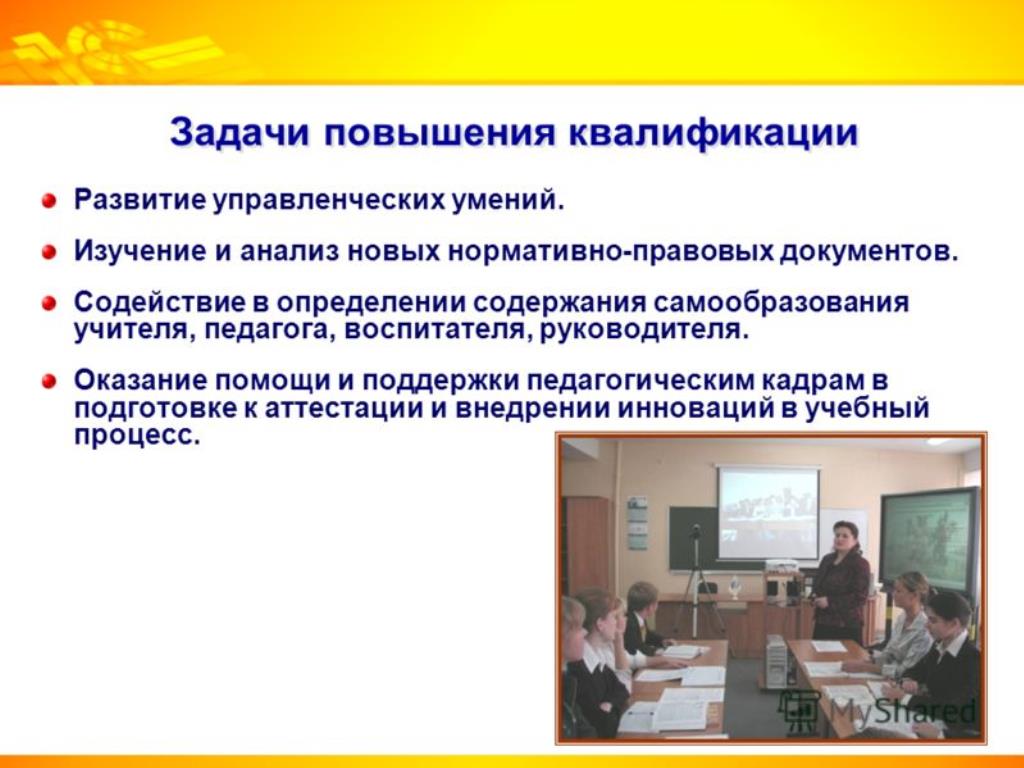 Задачи повышения квалификации

Развитие управленческих умений.

Изучение и анализ новых нормативно-правовых документов.

Содействие в определении содержания самообразования учителя, педагога, воспитателя, руководителя.

Оказание помощи и поддержки педагогическим кадрам в подготовке к аттестации и внедрении инноваций в учебный процесс.

MyShared